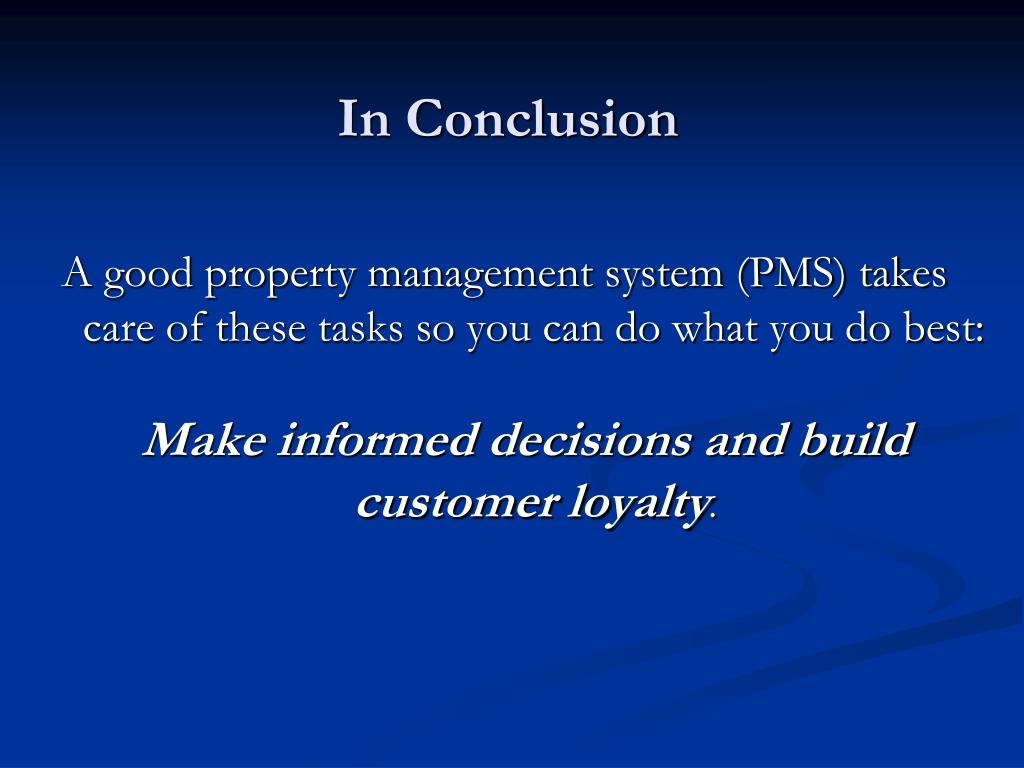 In Conclusion

A good property management system (PMS) takes care of these tasks so you can do what you do best:

Make informed decisions and build customer loyalty.